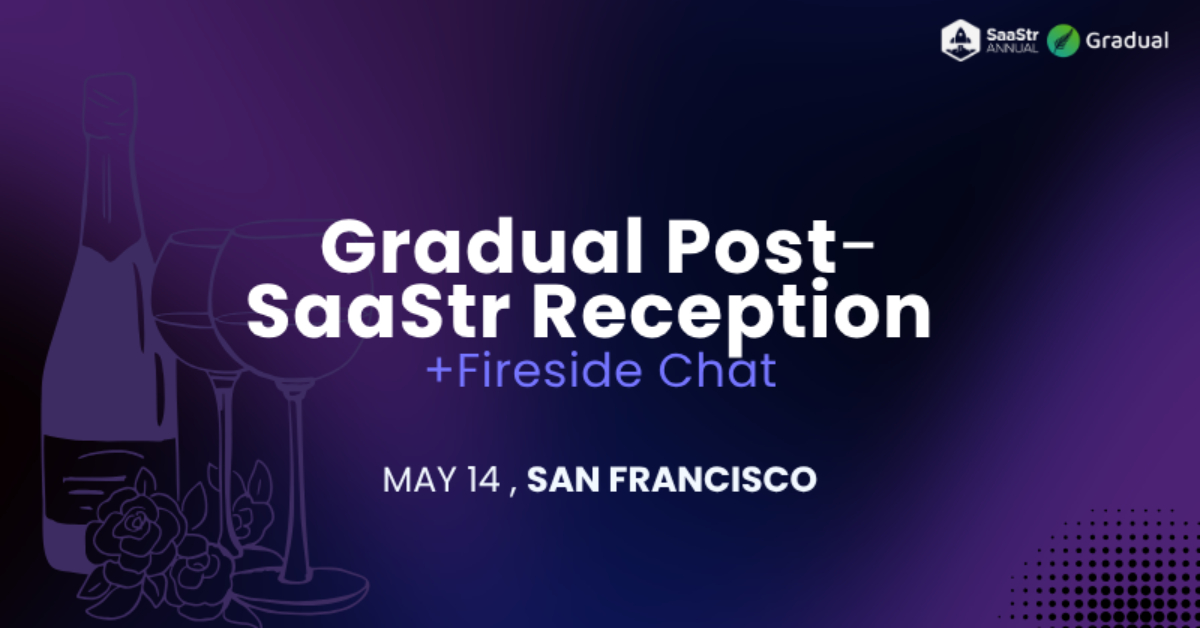 SaaStr ANNUAL Gradual

Gradual Post-SaaStr Reception
+Fireside Chat

MAY 14 , SAN FRANCISCO